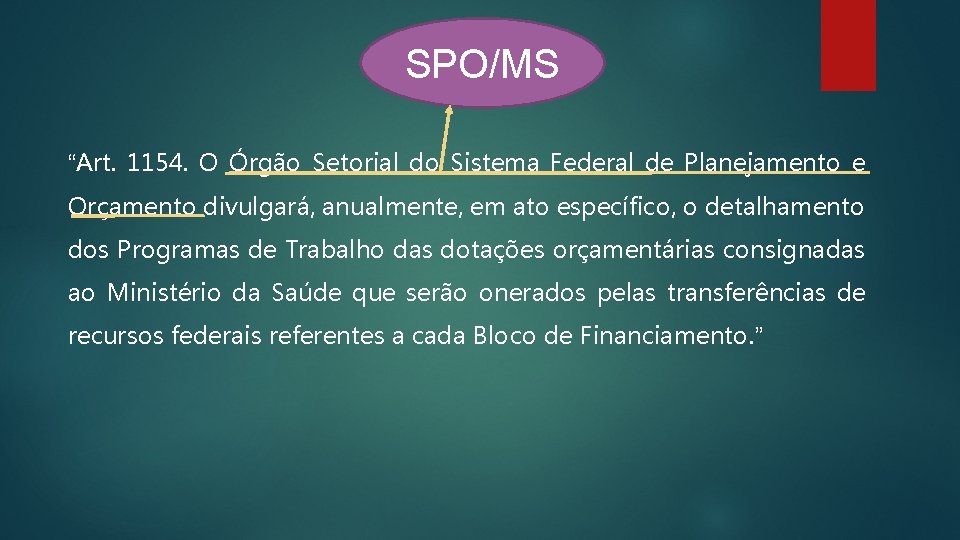 SPO/MS

“Art. 1154. O Órgão Setorial do Sistema Federal de Planejamento e Orçamento divulgará, anualmente, em ato específico, o detalhamento dos Programas de Trabalho das dotações orçamentárias consignadas ao Ministério da Saúde que serão onerados pelas transferências de recursos federais referentes a cada Bloco de Financiamento.”